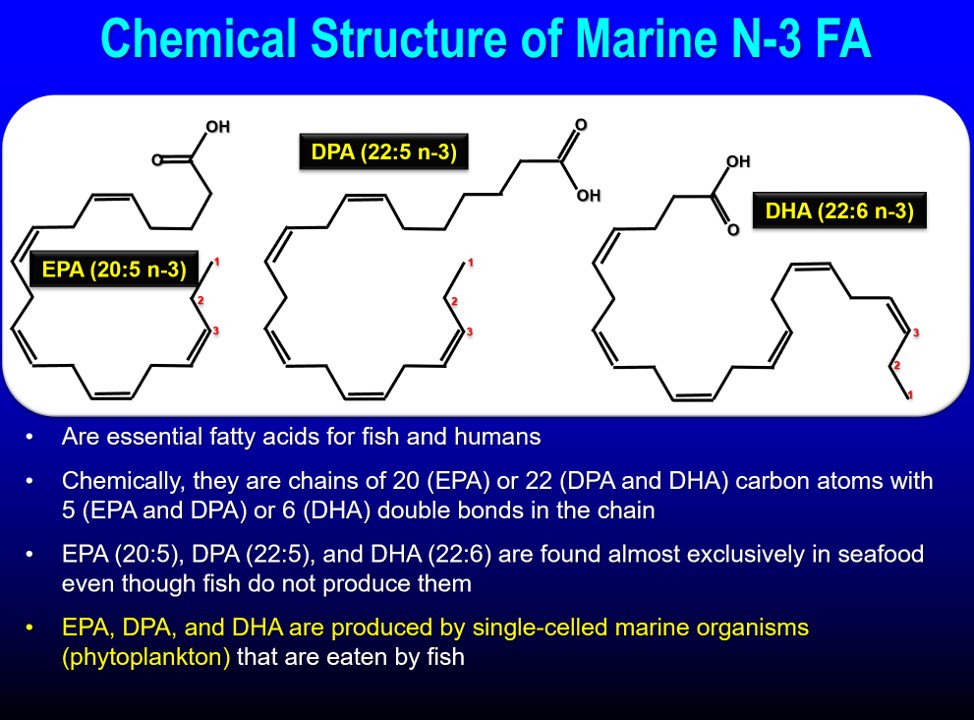 Chemical Structure of Marine N-3 FA

OH
O
EPA (20:5 n-3)
1
2
3

DPA (22:5 n-3)
O
OH
1
2
3

OH
O
DHA (22:6 n-3)
3
2
1

• Are essential fatty acids for fish and humans

• Chemically, they are chains of 20 (EPA) or 22 (DPA and DHA) carbon atoms with 5 (EPA and DPA) or 6 (DHA) double bonds in the chain

• EPA (20:5), DPA (22:5), and DHA (22:6) are found almost exclusively in seafood even though fish do not produce them

• EPA, DPA, and DHA are produced by single-celled marine organisms (phytoplankton) that are eaten by fish